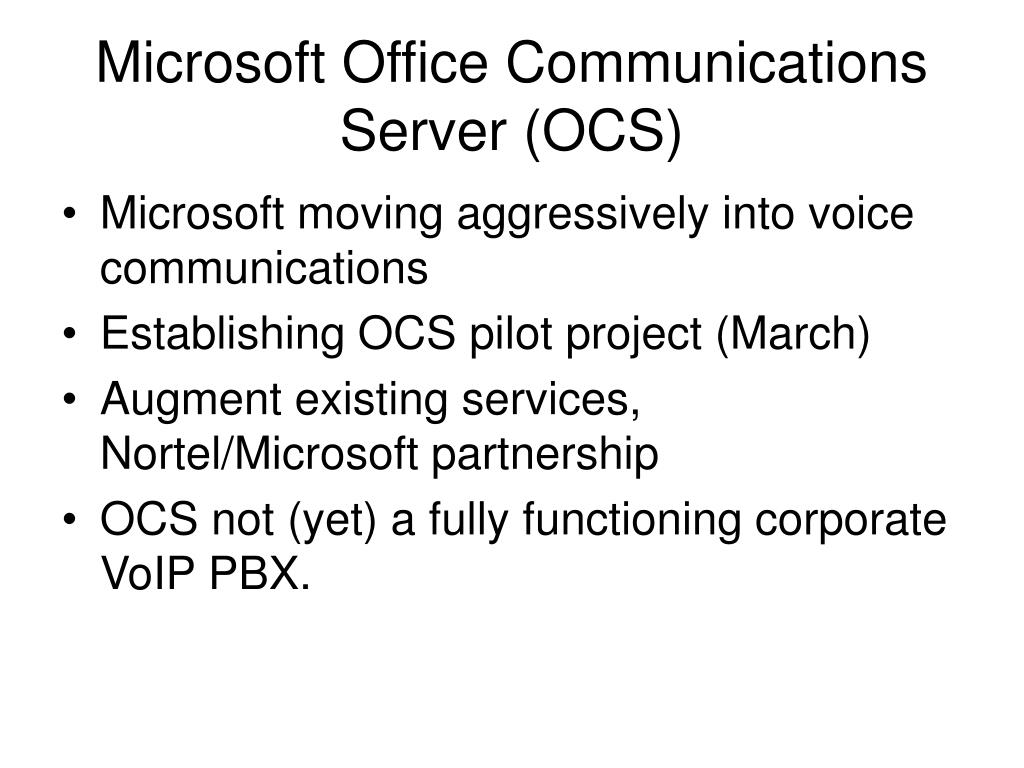 Microsoft Office Communications Server (OCS)

• Microsoft moving aggressively into voice communications
• Establishing OCS pilot project (March)
• Augment existing services, Nortel/Microsoft partnership
• OCS not (yet) a fully functioning corporate VoIP PBX.